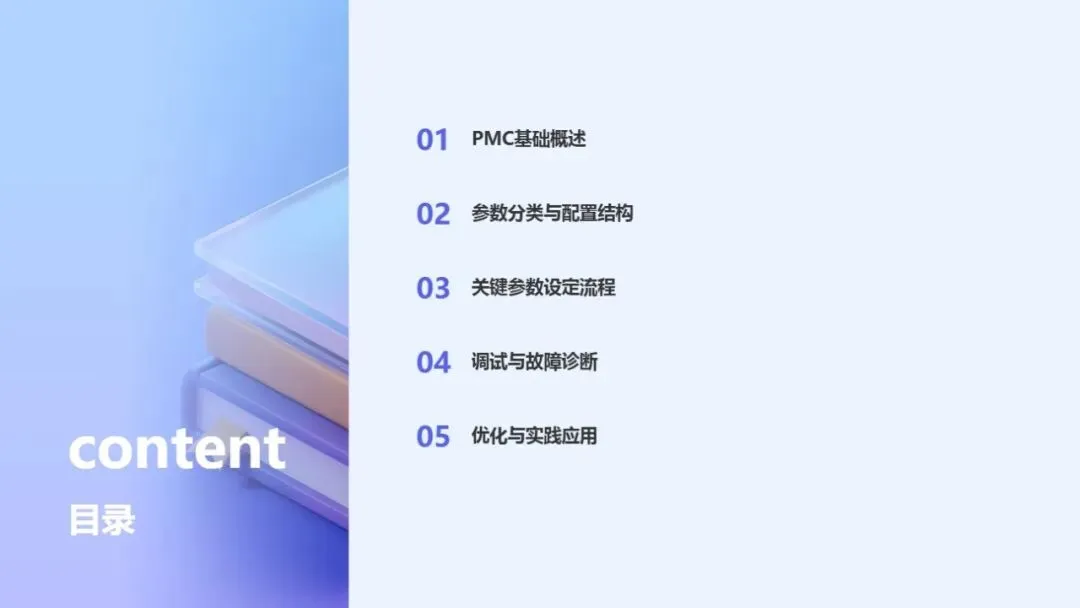 content
目录

01 PMC基础概述

02 参数分类与配置结构

03 关键参数设定流程

04 调试与故障诊断

05 优化与实践应用